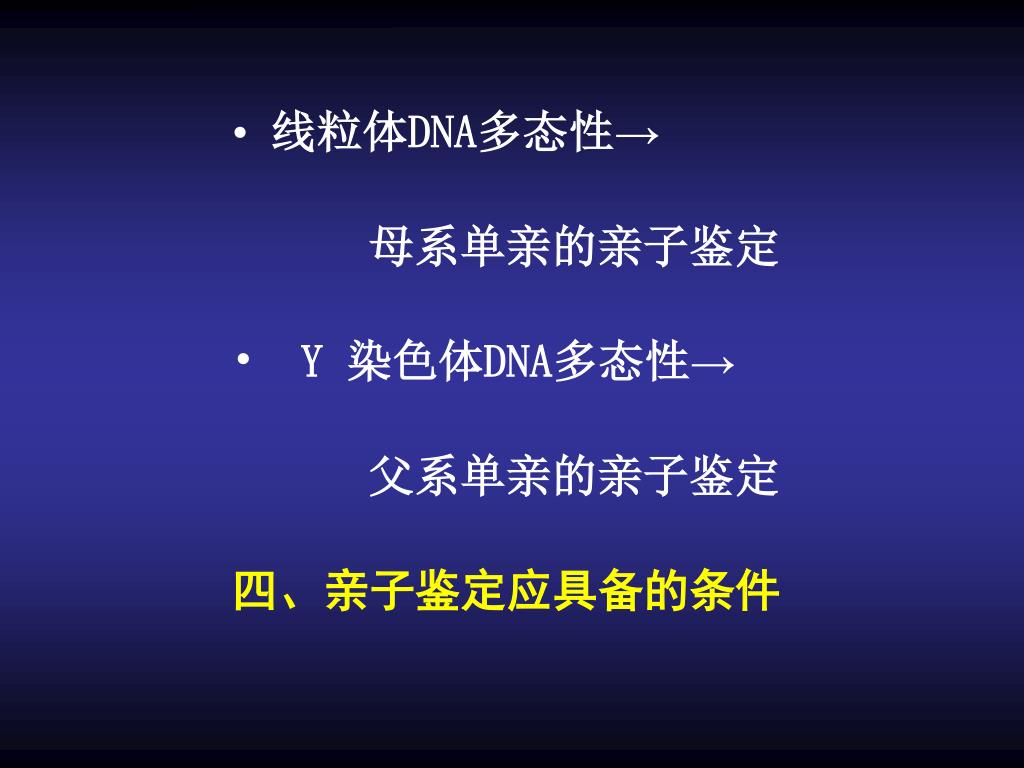 • 线粒体DNA多态性→

母系单亲的亲子鉴定

• Y 染色体DNA多态性→

父系单亲的亲子鉴定

四、亲子鉴定应具备的条件